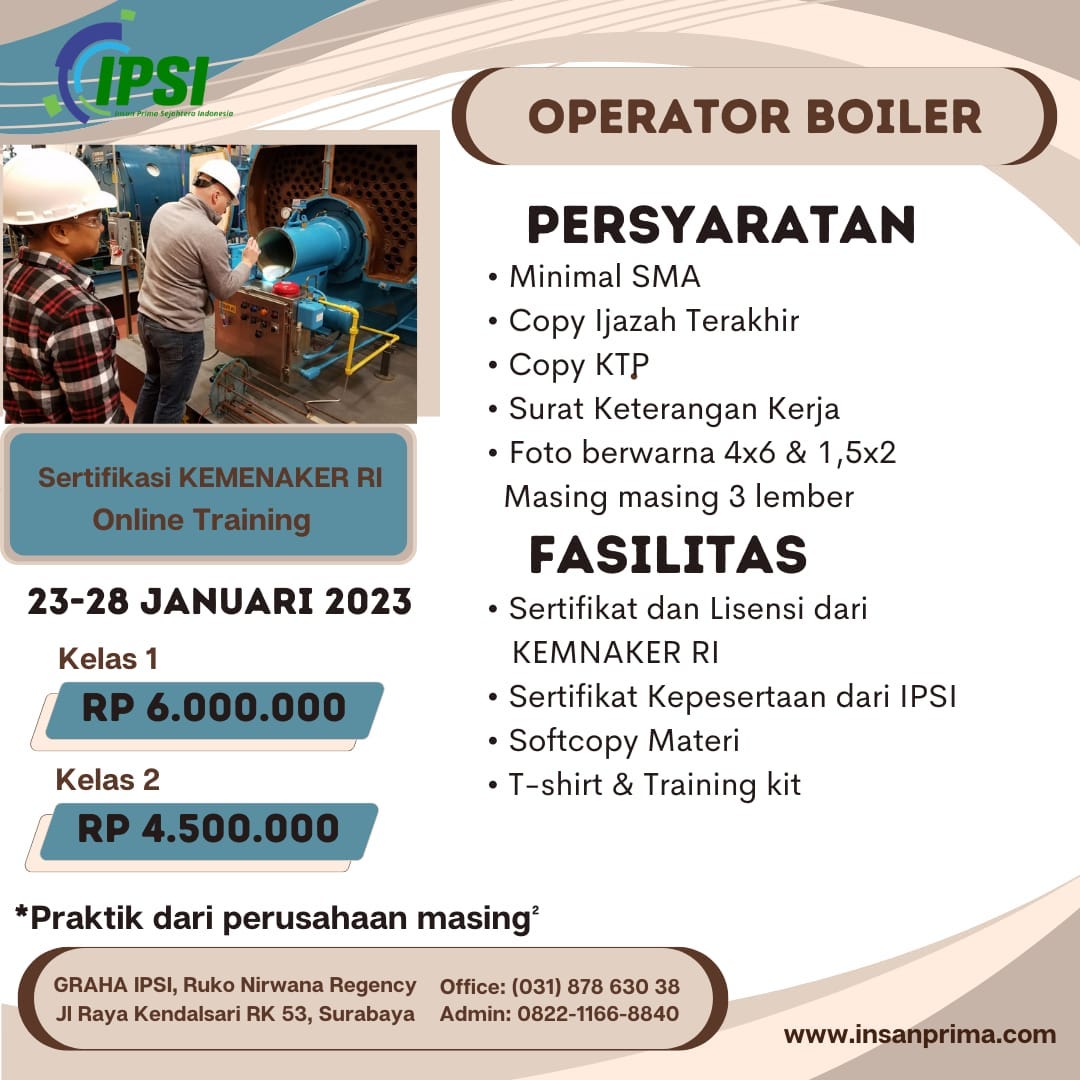 IPSI
Insan Prima Sejahtera Indonesia

OPERATOR BOILER

Sertifikasi KEMENAKER RI
Online Training

23-28 JANUARI 2023

Kelas 1
RP 6.000.000

Kelas 2
RP 4.500.000

PERSYARATAN
• Minimal SMA
• Copy Ijazah Terakhir
• Copy KTP
• Surat Keterangan Kerja
• Foto berwarna 4x6 & 1,5x2 Masing masing 3 lember

FASILITAS
• Sertifikat dan Lisensi dari KEMNAKER RI
• Sertifikat Kepesertaan dari IPSI
• Softcopy Materi
• T-shirt & Training kit

*Praktik dari perusahaan masing$^2$

GRAHA IPSI, Ruko Nirwana Regency
Jl Raya Kendalsari RK 53, Surabaya
Office: (031) 878 630 38
Admin: 0822-1166-8840

www.insanprima.com